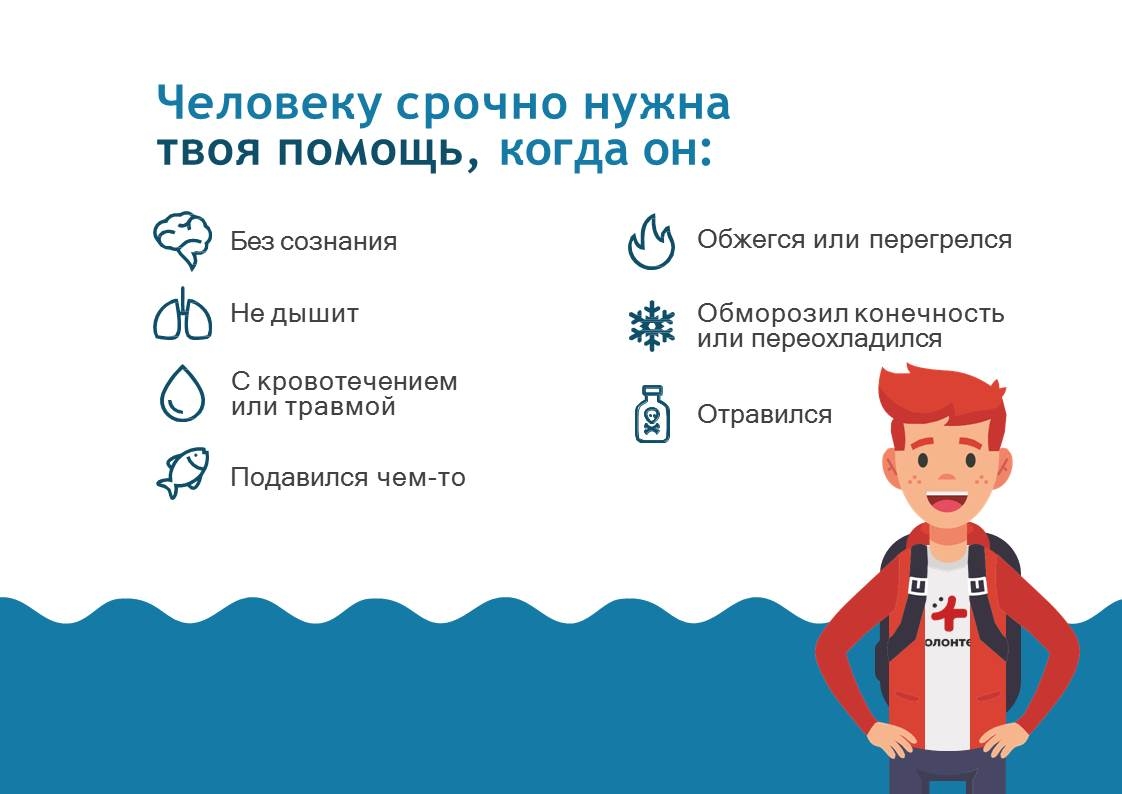 Человеку срочно нужна твоя помощь, когда он:

Без сознания

Не дышит

С кровотечением или травмой

Подавился чем-то

Обжегся или перегрелся

Обморозил конечность или переохладился

Отравился

олонте